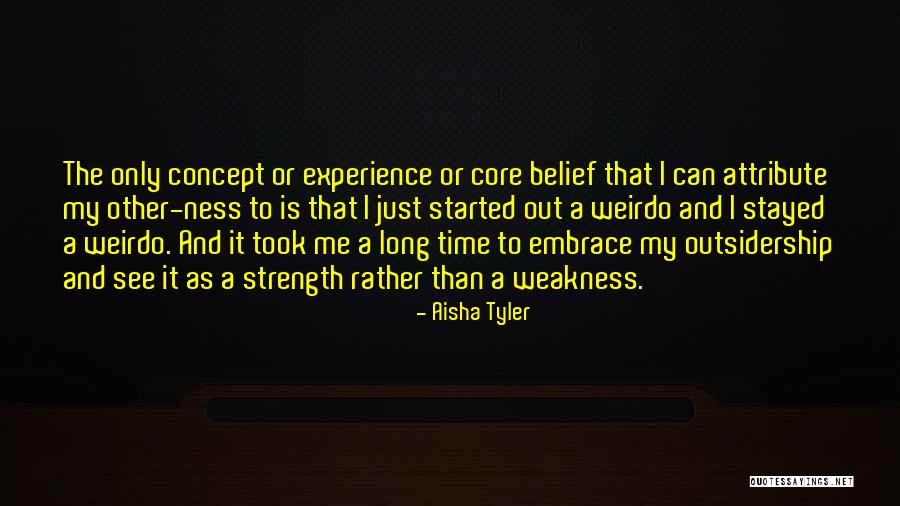 The only concept or experience or core belief that I can attribute my other-ness to is that I just started out a weirdo and I stayed a weirdo. And it took me a long time to embrace my outsidership and see it as a strength rather than a weakness.

- Aisha Tyler

QUOTESSAYINGS.NET